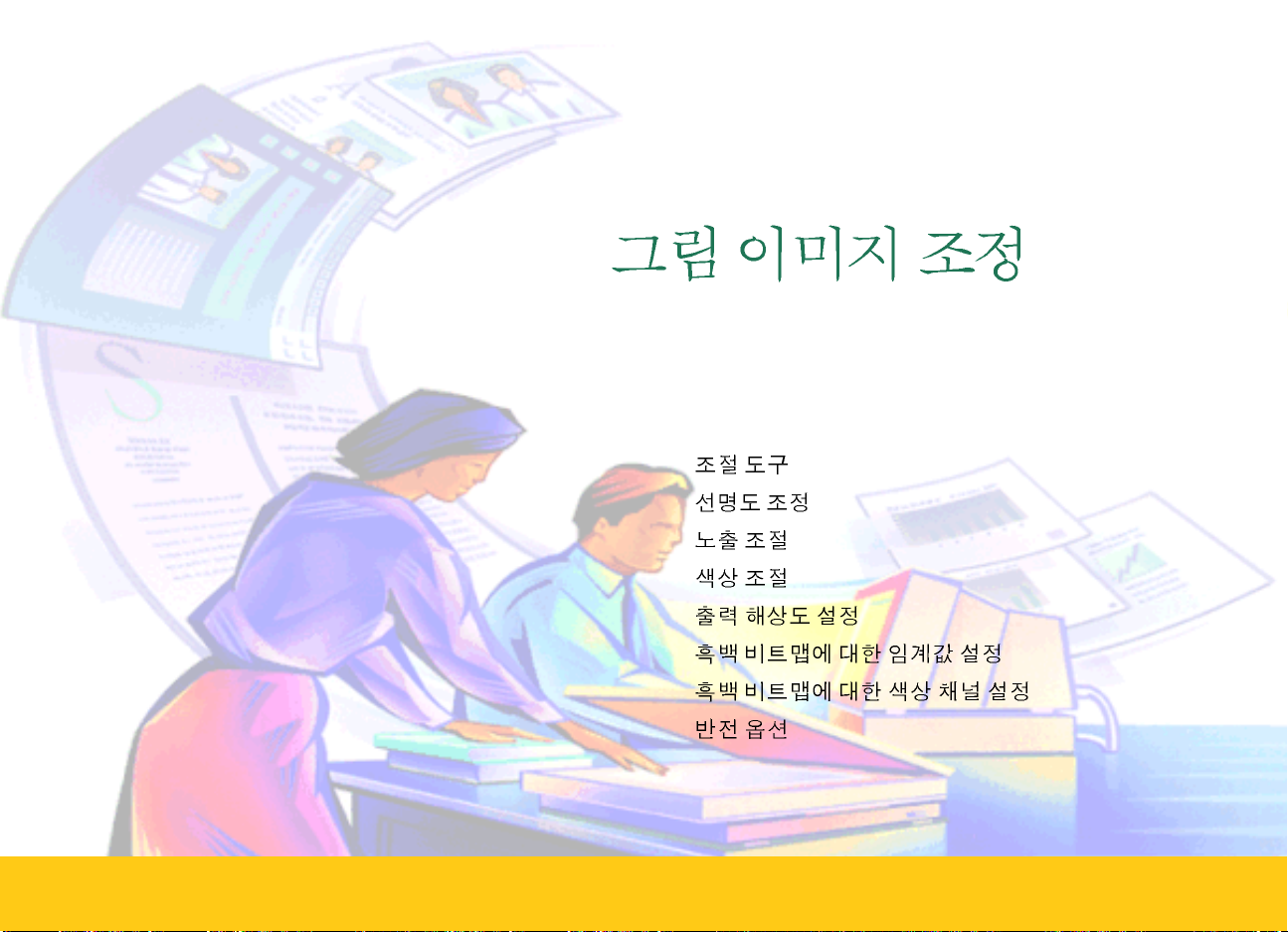 그림 이미지 조정

조절 도구
선명도 조정
노출 조절
색상 조절
출력 해상도 설정
흑백 비트맵에 대한 임계값 설정
흑백 비트맵에 대한 색상 채널 설정
반전 옵션